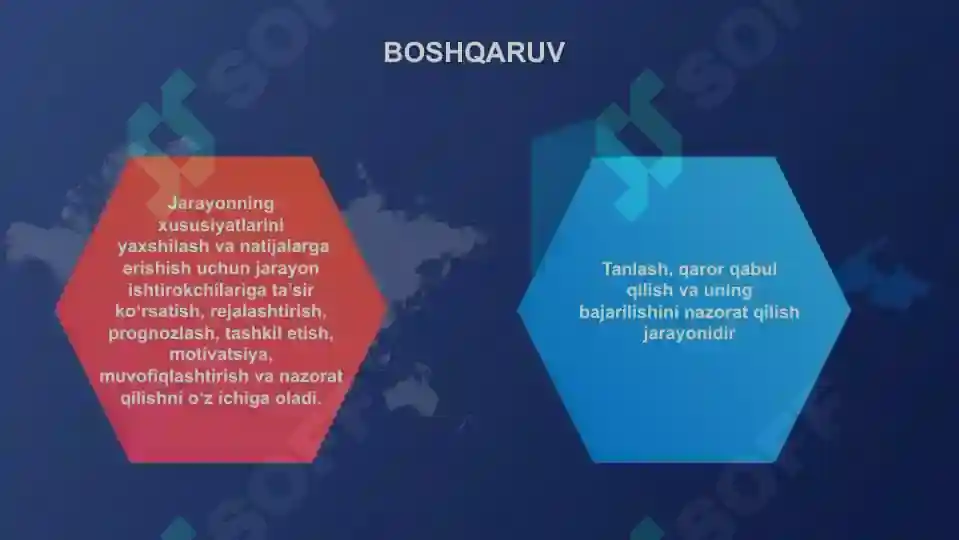 BOSHQARUV

Jarayonning xususiyatlarini yaxshilash va natijalarga erishish uchun jarayon ishtirokchilariga ta'sir ko'rsatish, rejalashtirish, prognozlash, tashkil etish, motivatsiya, muvofiqlashtirish va nazorat qilishni o'z ichiga oladi.

Tanlash, qaror qabul qilish va uning bajarilishini nazorat qilish jarayonidir